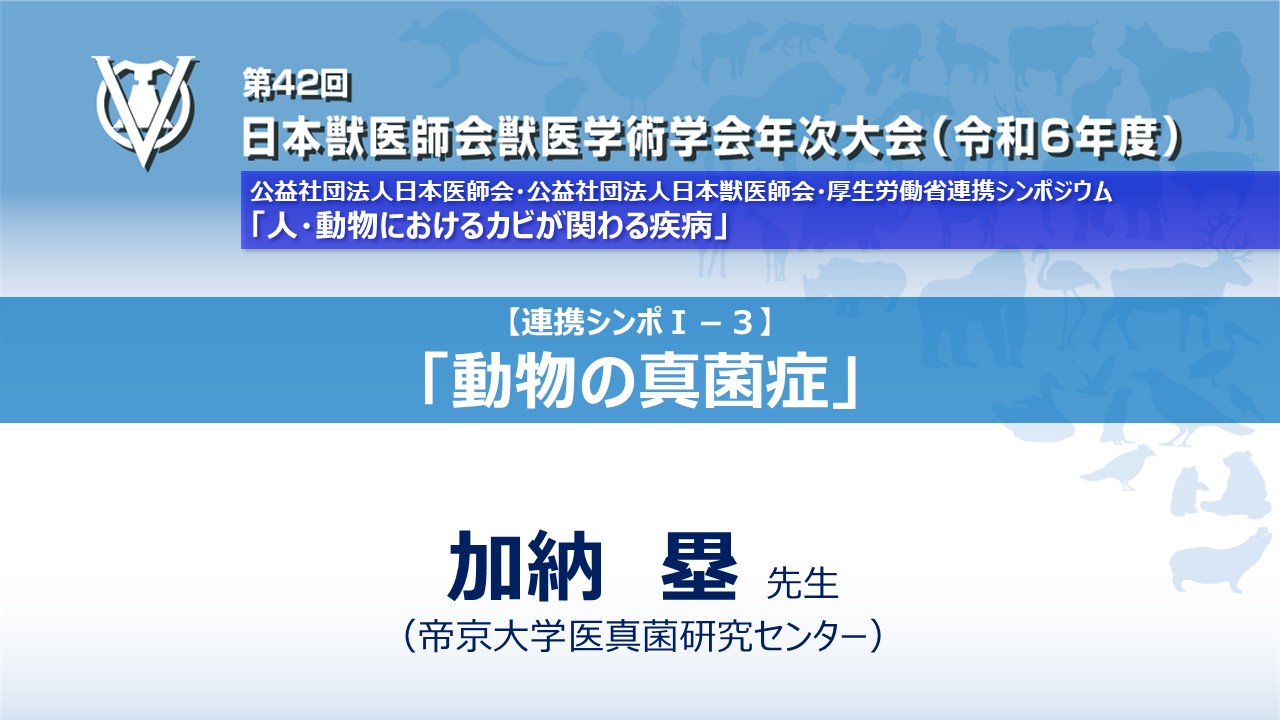 第42回
日本獣医師会獣医学術学会年次大会（令和６年度）

公益社団法人日本医師会・公益社団法人日本獣医師会・厚生労働省連携シンポジウム
「人・動物におけるカビが関わる疾病」

【連携シンポⅠ－３】
「動物の真菌症」

加納　塁 先生
（帝京大学医真菌研究センター）